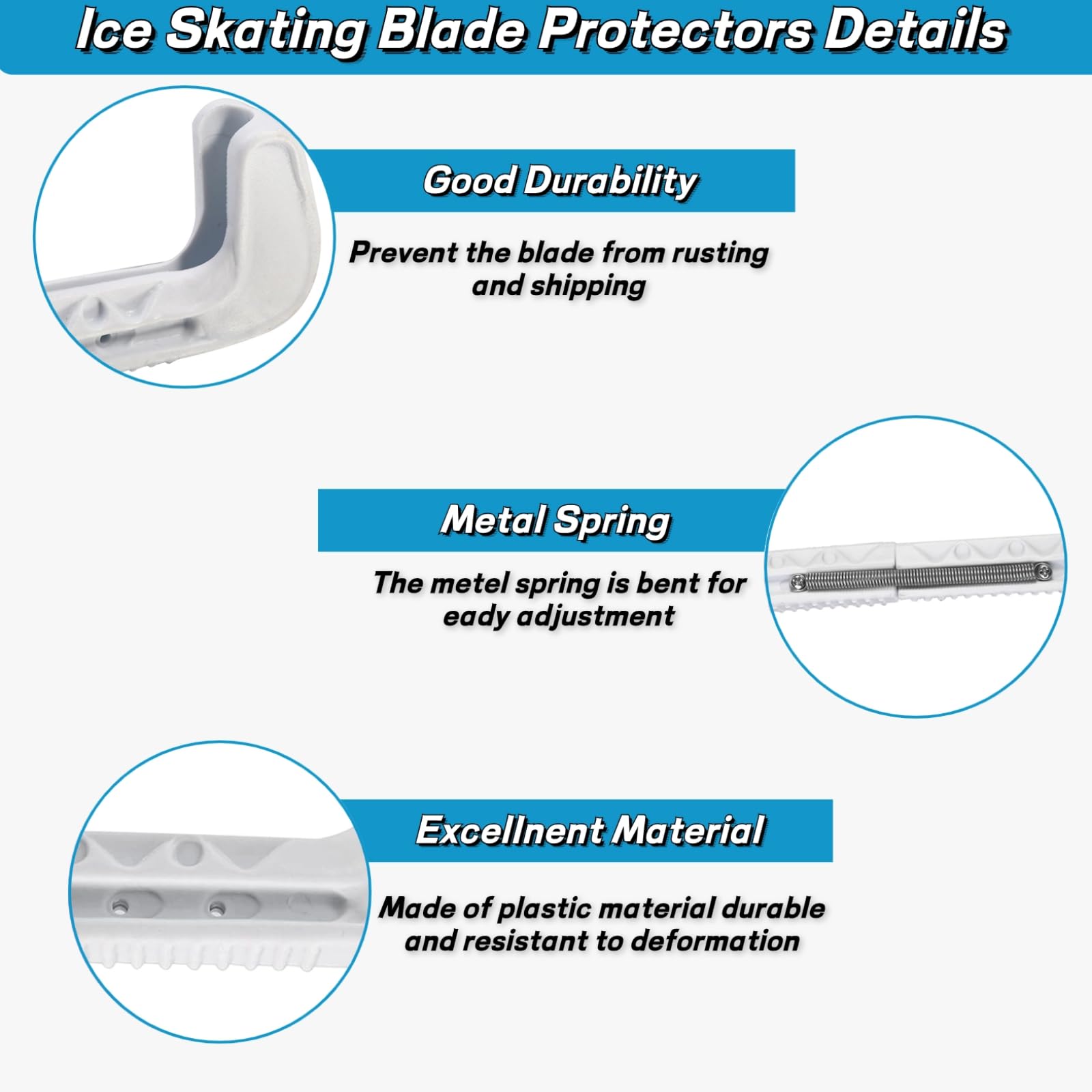 Ice Skating Blade Protectors Details

Good Durability

Prevent the blade from rusting and shipping

Metal Spring

The metel spring is bent for eady adjustment

Excellnent Material

Made of plastic material durable and resistant to deformation